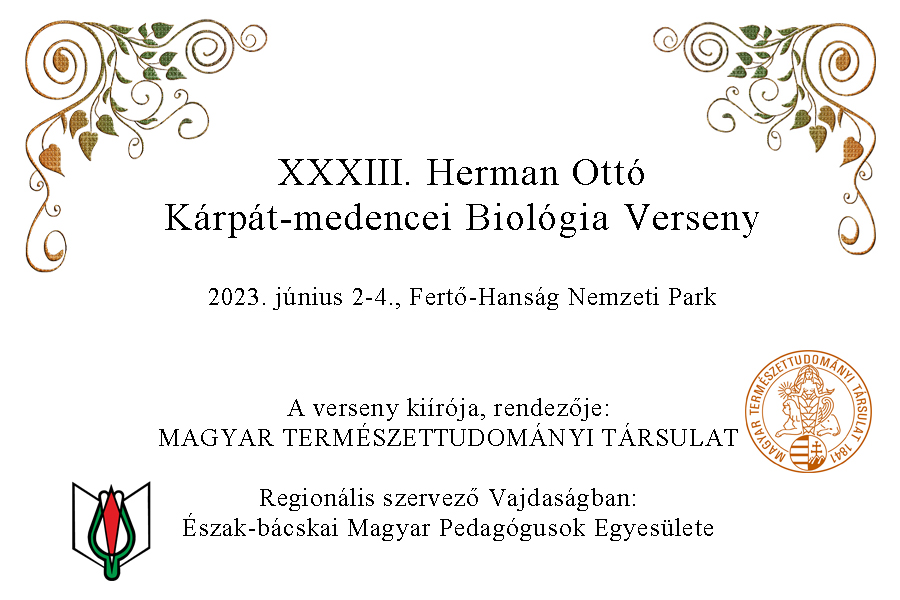 XXXIII. Herman Ottó
Kárpát-medencei Biológia Verseny

2023. június 2-4., Fertő-Hanság Nemzeti Park

A verseny kiírója, rendezője:
MAGYAR TERMÉSZETTUDOMÁNYI TÁRSULAT

MAGYAR TERMÉSZETTUDOMÁNYI TÁRSULAT 1841

Regionális szervező Vajdaságban:
Észak-bácskai Magyar Pedagógusok Egyesülete